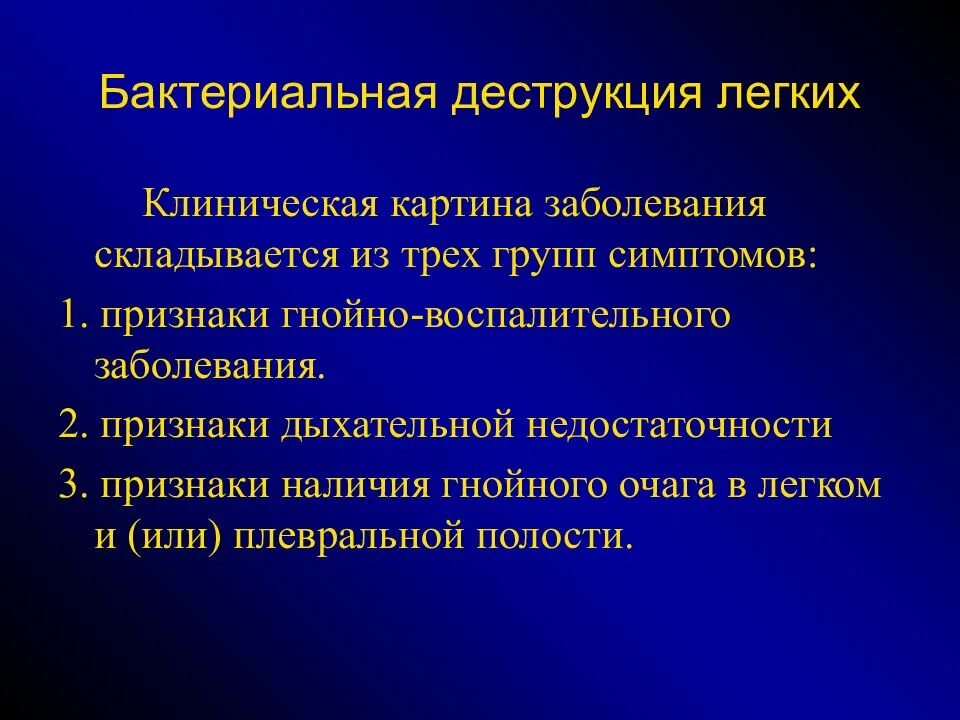 Бактериальная деструкция легких

Клиническая картина заболевания складывается из трех групп симптомов:

1. признаки гнойно-воспалительного заболевания.

2. признаки дыхательной недостаточности

3. признаки наличия гнойного очага в легком и (или) плевральной полости.